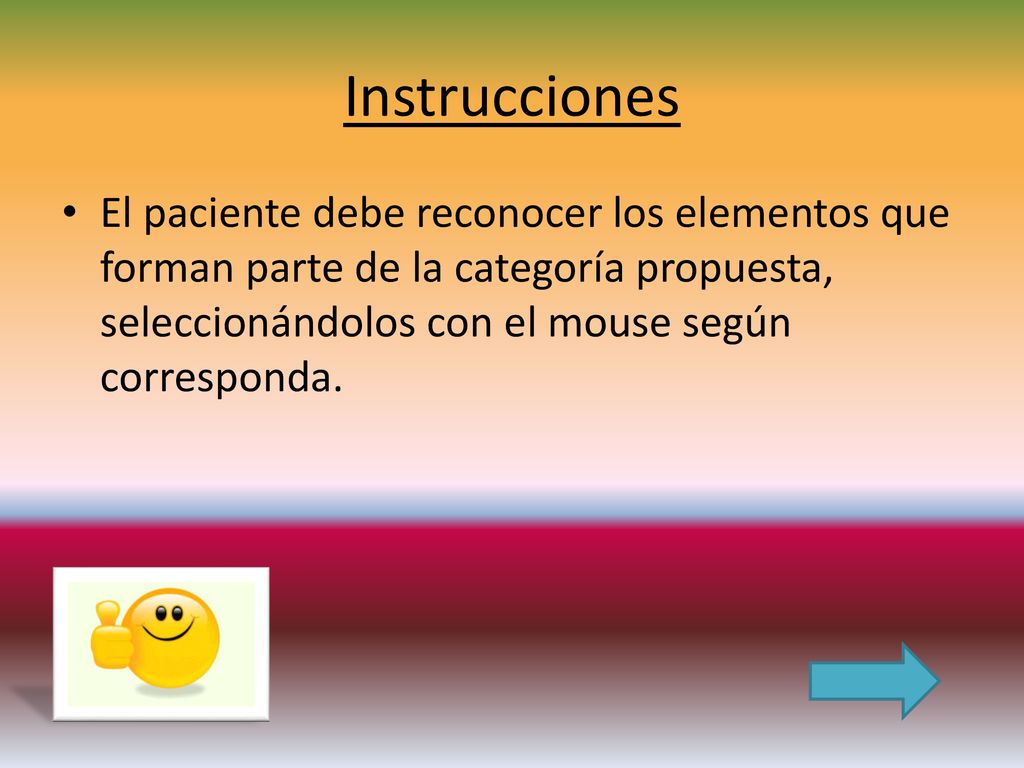 Instrucciones

• El paciente debe reconocer los elementos que forman parte de la categoría propuesta, seleccionándolos con el mouse según corresponda.